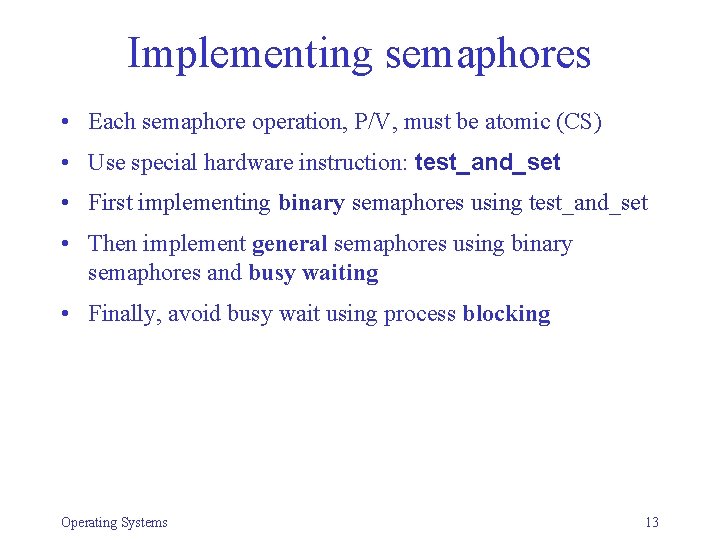 Implementing semaphores

• Each semaphore operation, P/V, must be atomic (CS)
• Use special hardware instruction: test_and_set
• First implementing binary semaphores using test_and_set
• Then implement general semaphores using binary semaphores and busy waiting
• Finally, avoid busy wait using process blocking

Operating Systems 13